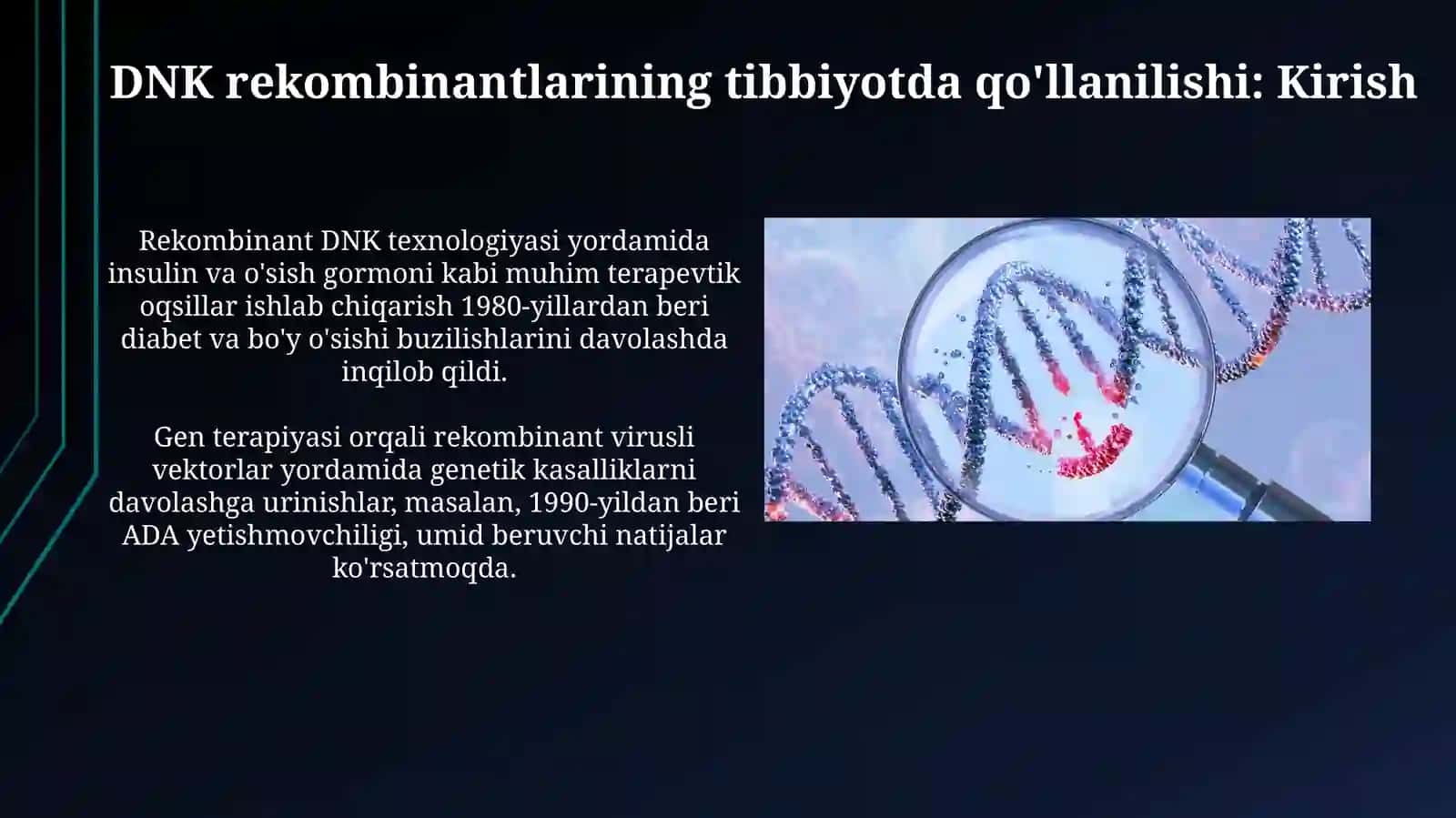 DNK rekombinantlarining tibbiyotda qo'llanilishi: Kirish

Rekombinant DNK texnologiyasi yordamida insulin va o'sish gormoni kabi muhim terapevtik oqsillar ishlab chiqarish 1980-yillardan beri diabet va bo'y o'sishi buzilishlarini davolashda inqilob qildi.

Gen terapiyasi orqali rekombinant virusli vektorlar yordamida genetik kasalliklarni davolashga urinishlar, masalan, 1990-yildan beri ADA yetishmovchiligi, umid beruvchi natijalar ko'rsatmoqda.